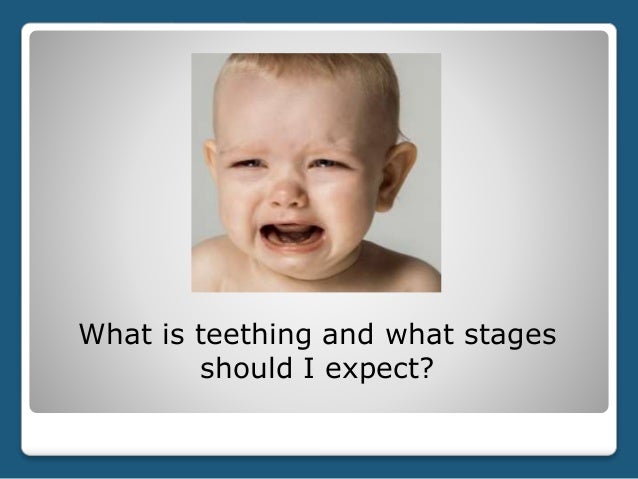 What is teething and what stages should I expect?